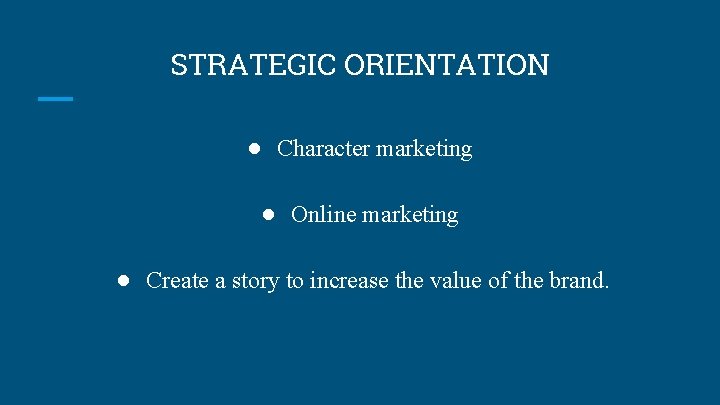 STRATEGIC ORIENTATION

● Character marketing

● Online marketing

● Create a story to increase the value of the brand.